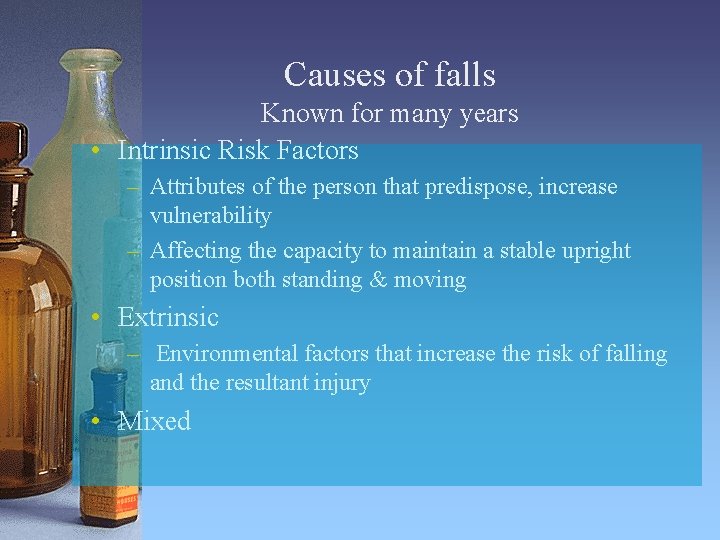 Causes of falls
Known for many years

• Intrinsic Risk Factors
– Attributes of the person that predispose, increase vulnerability
– Affecting the capacity to maintain a stable upright position both standing & moving
• Extrinsic
– Environmental factors that increase the risk of falling and the resultant injury
• Mixed